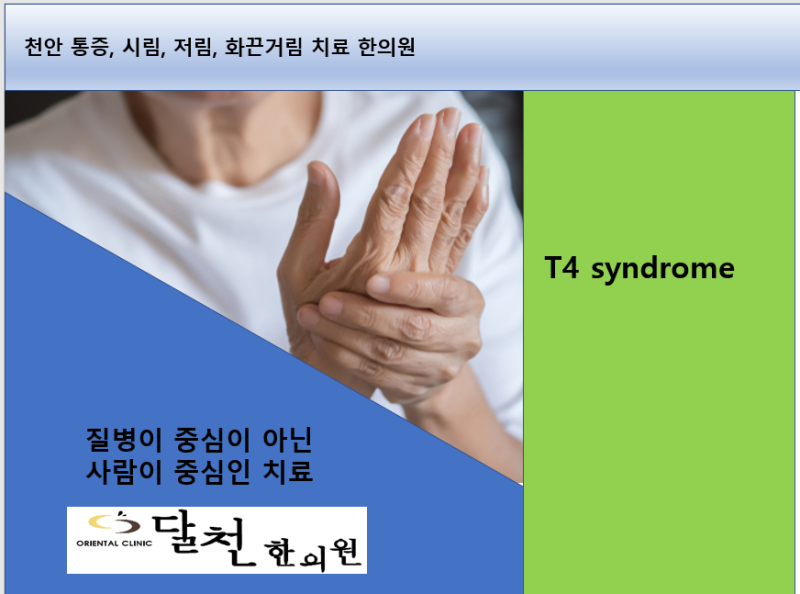 천안 통증, 시림, 저림, 화끈거림 치료 한의원

T4 syndrome

질병이 중심이 아닌
사람이 중심인 치료

ORIENTAL CLINIC 달천 한의원